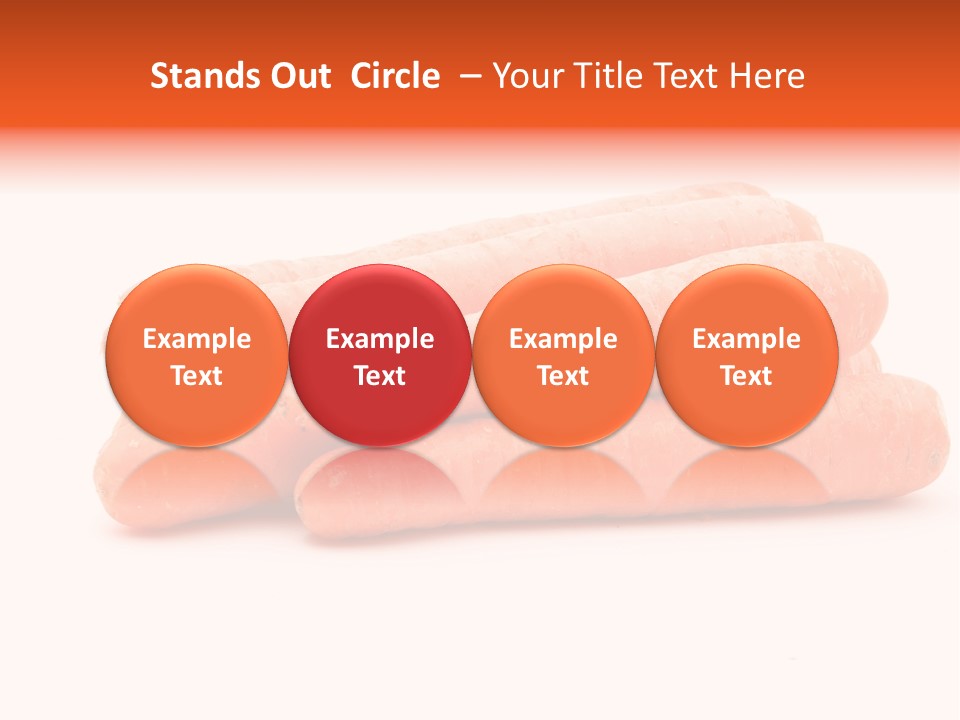 Stands Out Circle – Your Title Text Here

Example Text

Example Text

Example Text

Example Text